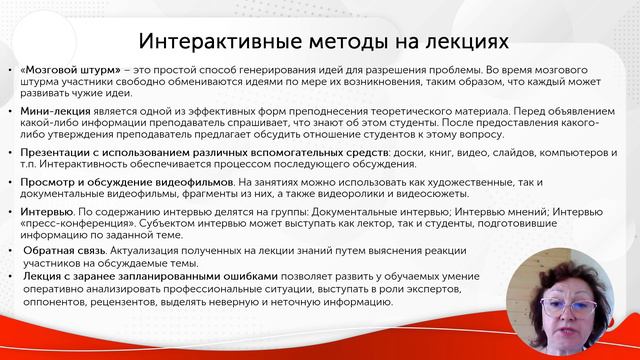 Интерактивные методы на лекциях

• «Мозговой штурм» – это простой способ генерирования идей для разрешения проблемы. Во время мозгового штурма участники свободно обмениваются идеями по мере их возникновения, таким образом, что каждый может развивать чужие идеи.

• Мини-лекция является одной из эффективных форм преподнесения теоретического материала. Перед объявлением какой-либо информации преподаватель спрашивает, что знают об этом студенты. После предоставления какого-либо утверждения преподаватель предлагает обсудить отношение студентов к этому вопросу.

• Презентации с использованием различных вспомогательных средств: доски, книг, видео, слайдов, компьютеров и т.п. Интерактивность обеспечивается процессом последующего обсуждения.

• Просмотр и обсуждение видеофильмов. На занятиях можно использовать как художественные, так и документальные видеофильмы, фрагменты из них, а также видеоролики и видеосюжеты.

• Интервью. По содержанию интервью делятся на группы: Документальные интервью; Интервью мнений; Интервью «пресс-конференция». Субъектом интервью может выступать как лектор, так и студенты, подготовившие информацию по заданной теме.

• Обратная связь. Актуализация полученных на лекции знаний путем выяснения реакции участников на обсуждаемые темы.

• Лекция с заранее запланированными ошибками позволяет развить у обучаемых умение оперативно анализировать профессиональные ситуации, выступать в роли экспертов, оппонентов, рецензентов, выделять неверную и неточную информацию.